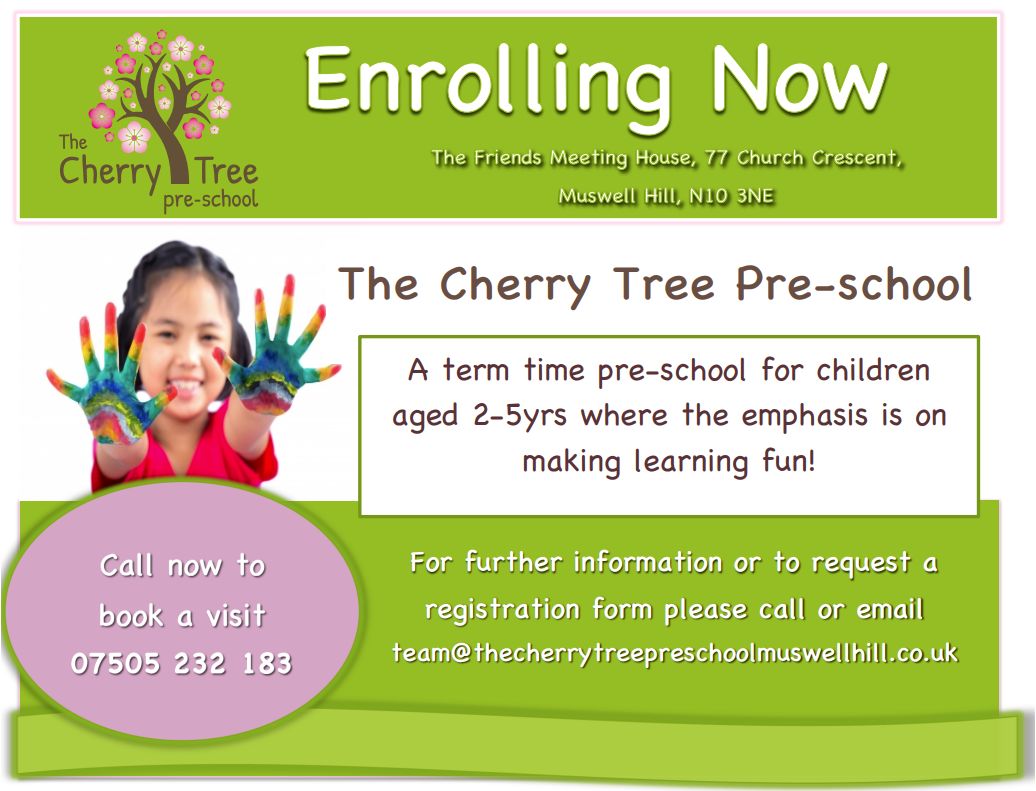 The Cherry Tree pre-school

Enrolling Now

The Friends Meeting House, 77 Church Crescent, Muswell Hill, N10 3NE

The Cherry Tree Pre-school

A term time pre-school for children aged 2-5yrs where the emphasis is on making learning fun!

Call now to book a visit 07505 232 183

For further information or to request a registration form please call or email team@thecherrytreepreschoolmuswellhill.co.uk